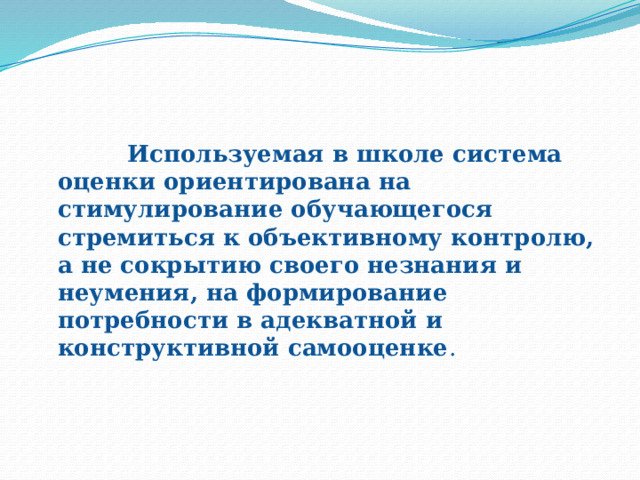 Используемая в школе система оценки ориентирована на стимулирование обучающегося стремиться к объективному контролю, а не сокрытию своего незнания и неумения, на формирование потребности в адекватной и конструктивной самооценке.